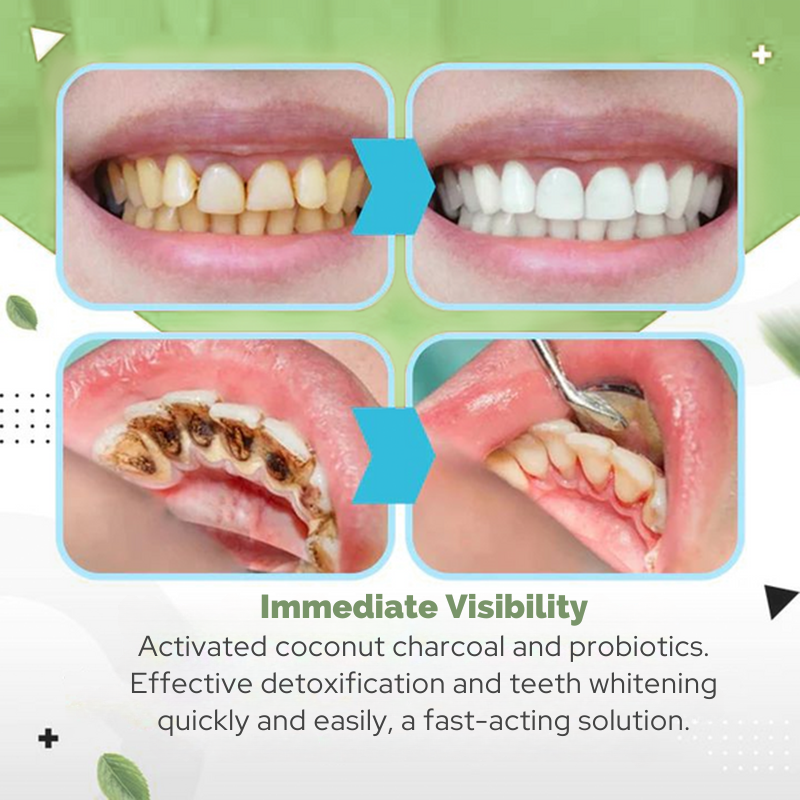 Immediate Visibility

Activated coconut charcoal and probiotics. Effective detoxification and teeth whitening quickly and easily, a fast-acting solution.